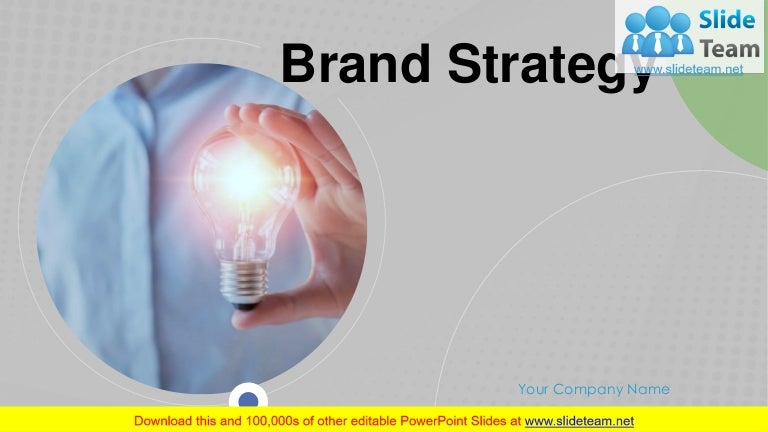 Slide Team
www.slideteam.net

Brand Strategy

Your Company Name

Download this and 100,000s of other editable PowerPoint Slides at www.slideteam.net